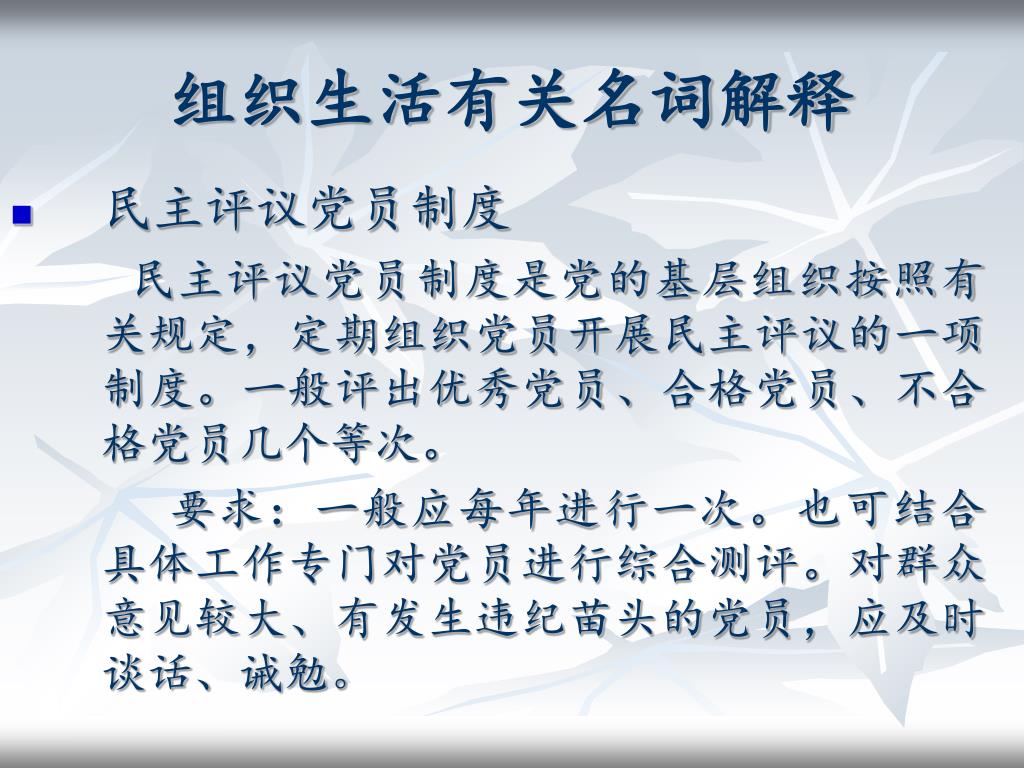 组织生活有关名词解释

民主评议党员制度

民主评议党员制度是党的基层组织按照有关规定，定期组织党员开展民主评议的一项制度。一般评出优秀党员、合格党员、不合格党员几个等次。

要求：一般应每年进行一次。也可结合具体工作专门对党员进行综合测评。对群众意见较大、有发生违纪苗头的党员，应及时谈话、诫勉。